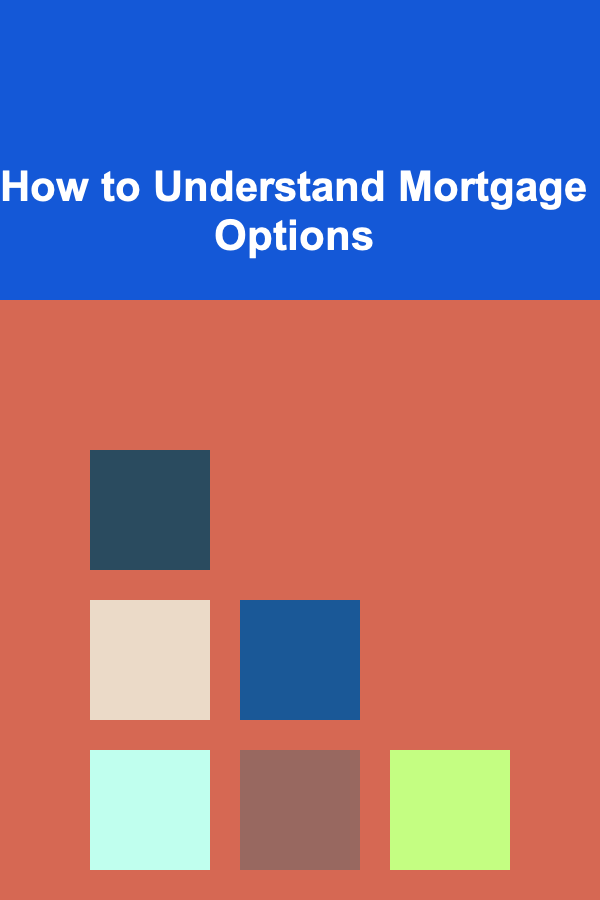 How to Understand Mortgage Options